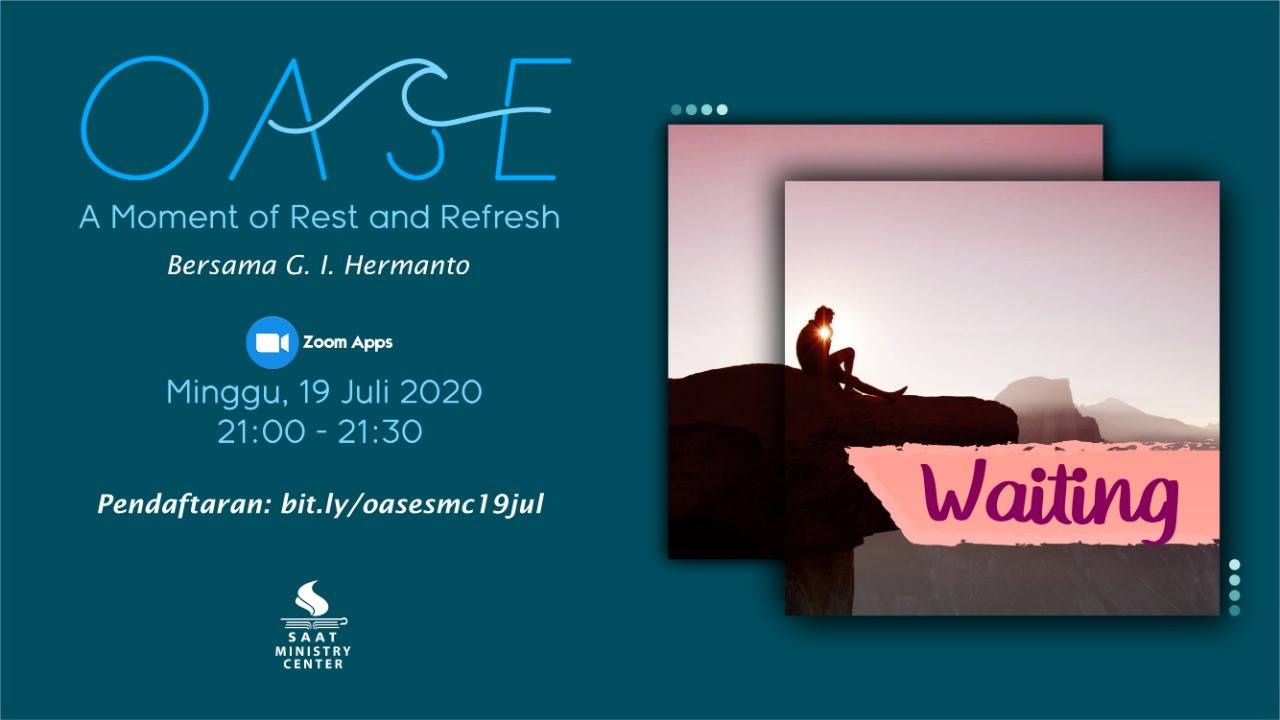 OASE
A Moment of Rest and Refresh
Bersama G. I. Hermanto

Zoom Apps
Minggu, 19 Juli 2020
21:00 - 21:30

Pendaftaran: bit.ly/oasesmc19jul

SAAT
MINISTRY
CENTER

Waiting